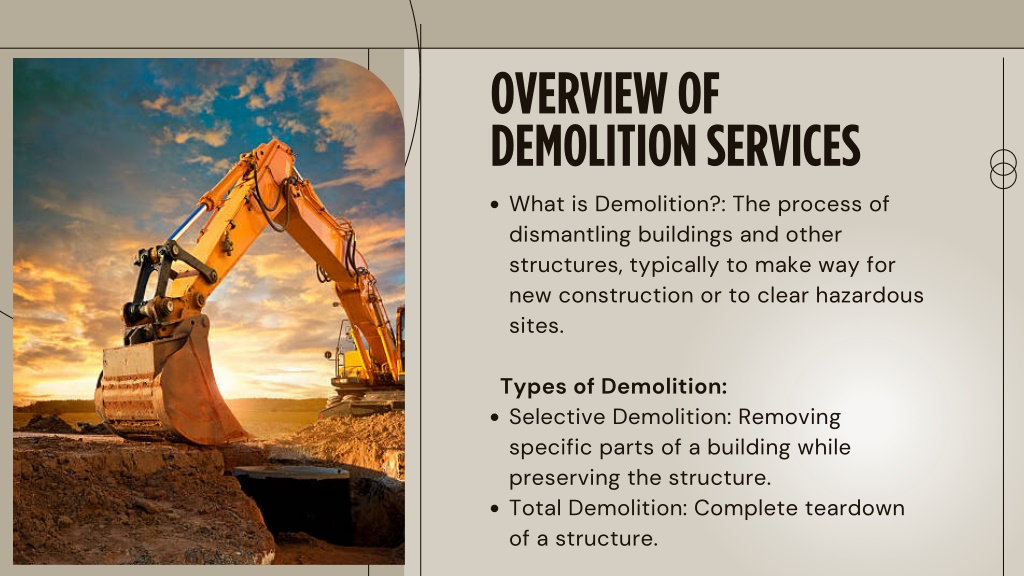 OVERVIEW OF DEMOLITION SERVICES

• What is Demolition?: The process of dismantling buildings and other structures, typically to make way for new construction or to clear hazardous sites.

Types of Demolition:

• Selective Demolition: Removing specific parts of a building while preserving the structure.
• Total Demolition: Complete teardown of a structure.